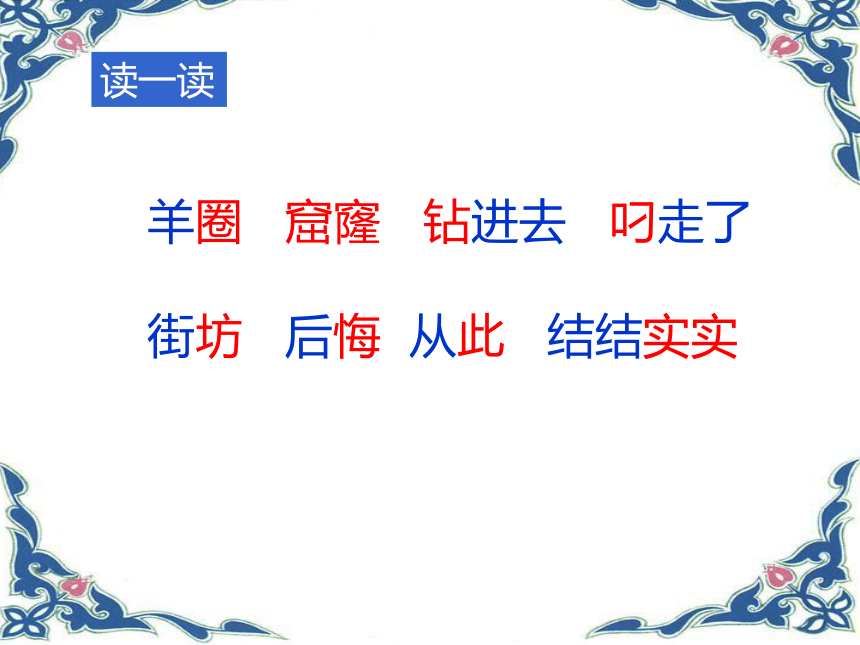 读一读

羊圈　窟窿　钻进去　叼走了

街坊　后悔　从此　结结实实